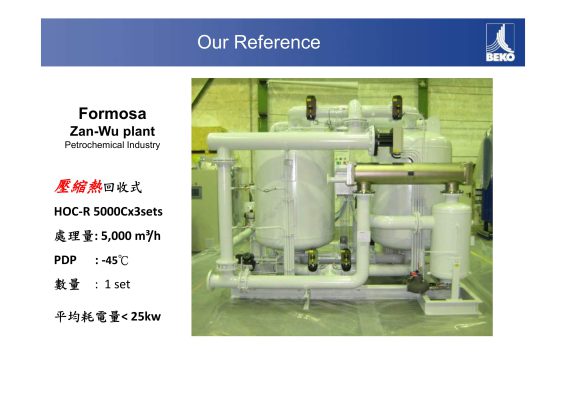 Our Reference

BEKO

Formosa
Zan-Wu plant
Petrochemical Industry

壓縮熱回收式

HOC-R 5000Cx3sets

處理量: 5,000 m³/h

PDP : -45℃

數量 : 1 set

平均耗電量< 25kw